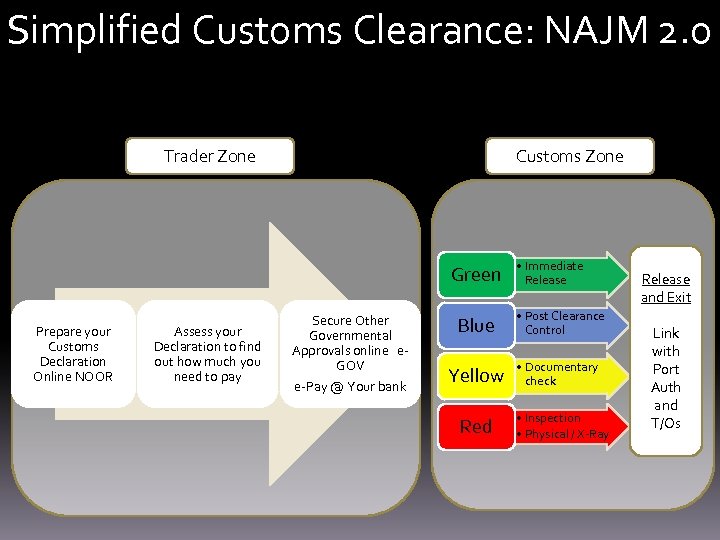 Simplified Customs Clearance: NAJM 2.0

Trader Zone

Prepare your Customs Declaration Online NOOR

Assess your Declaration to find out how much you need to pay

Secure Other Governmental Approvals online e-GOV

e-Pay @ Your bank

Customs Zone

Green

• Immediate Release

Blue

• Post Clearance Control

Yellow

• Documentary check

Red

• Inspection
• Physical / X-Ray

Release and Exit

Link with Port Auth and T/Os